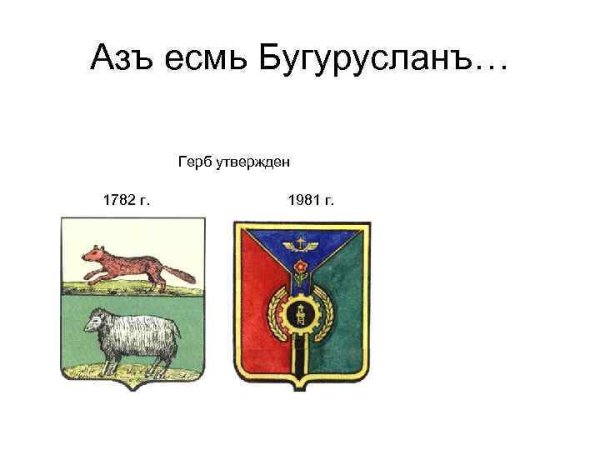 Азъ есмь Бугурусланъ…

Герб утвержден

1782 г.

1981 г.